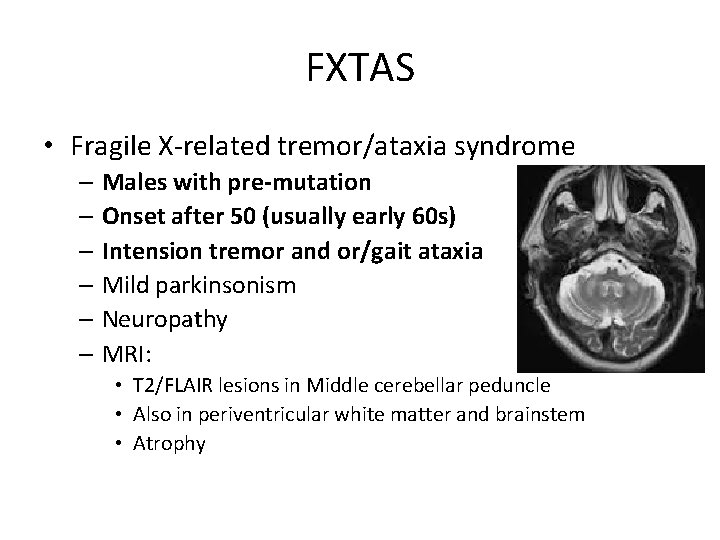 FXTAS

• Fragile X-related tremor/ataxia syndrome
– Males with pre-mutation
– Onset after 50 (usually early 60s)
– Intension tremor and or/gait ataxia
– Mild parkinsonism
– Neuropathy
– MRI:
• T2/FLAIR lesions in Middle cerebellar peduncle
• Also in periventricular white matter and brainstem
• Atrophy